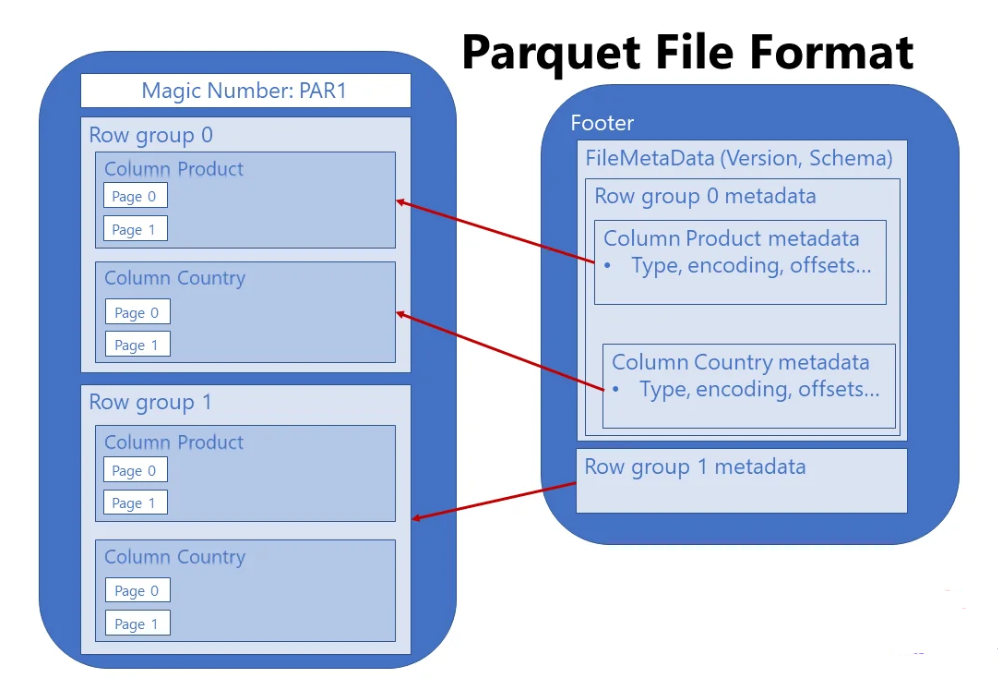 Parquet File Format

Magic Number: PAR1

Row group 0

Column Product

Page 0

Page 1

Column Country

Page 0

Page 1

Row group 1

Column Product

Page 0

Page 1

Column Country

Page 0

Page 1

Footer

FileMetaData (Version, Schema)

Row group 0 metadata

Column Product metadata
• Type, encoding, offsets...

Column Country metadata
• Type, encoding, offsets...

Row group 1 metadata